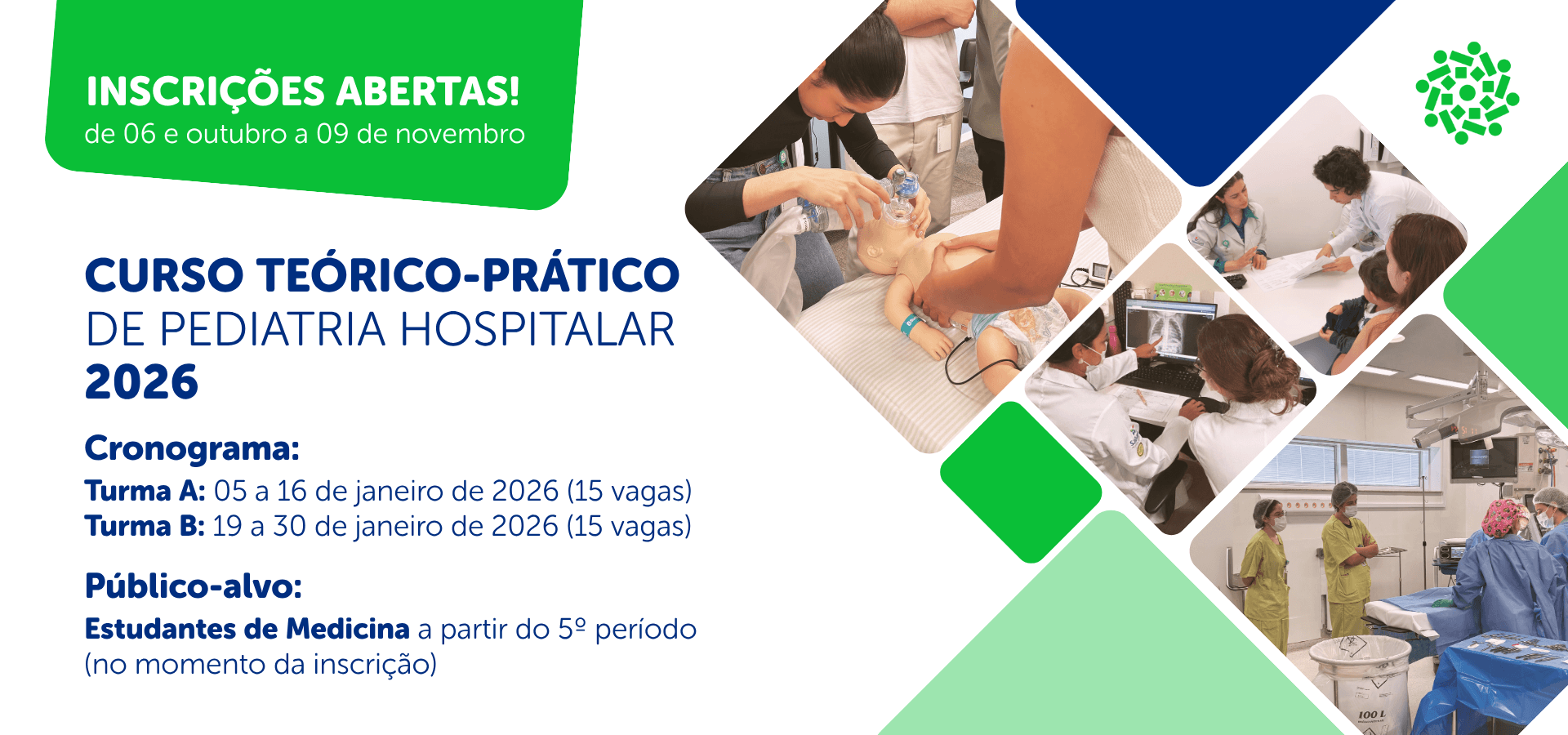 INSCRIÇÕES ABERTAS!
de 06 e outubro a 09 de novembro

CURSO TEÓRICO-PRÁTICO
DE PEDIATRIA HOSPITALAR
2026

Cronograma:
Turma A: 05 a 16 de janeiro de 2026 (15 vagas)
Turma B: 19 a 30 de janeiro de 2026 (15 vagas)

Público-alvo:
Estudantes de Medicina a partir do 5º período (no momento da inscrição)

100 L